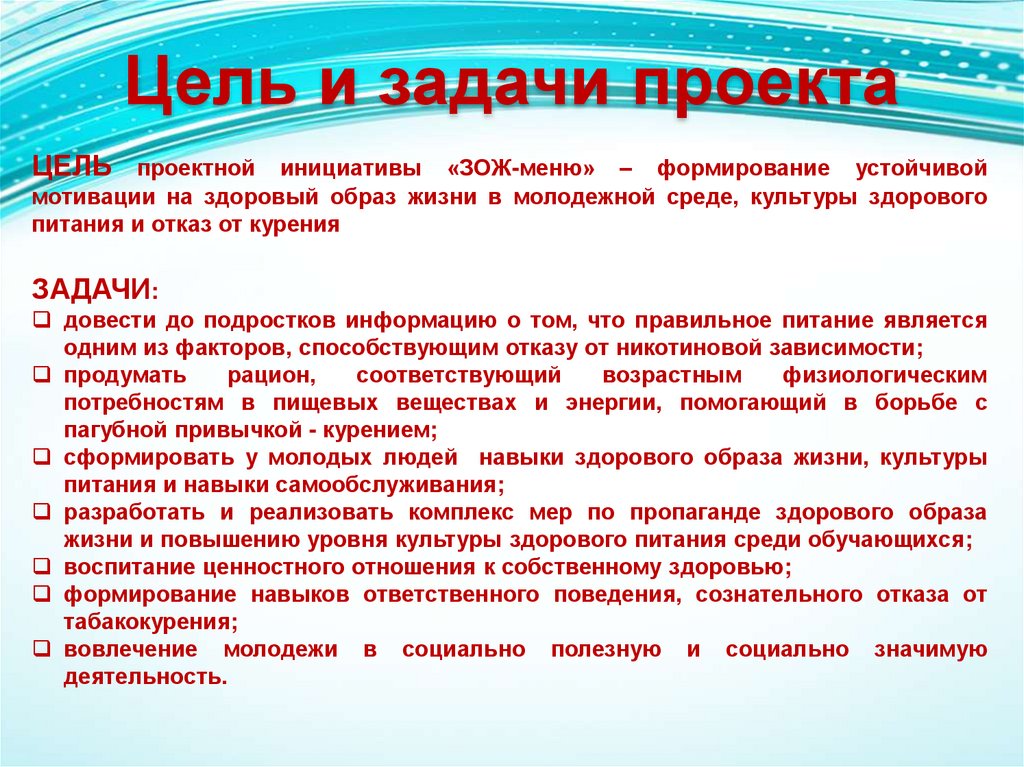 Цель и задачи проекта

ЦЕЛЬ проектной инициативы «ЗОЖ-меню» – формирование устойчивой мотивации на здоровый образ жизни в молодежной среде, культуры здорового питания и отказ от курения

ЗАДАЧИ:
❑ довести до подростков информацию о том, что правильное питание является одним из факторов, способствующим отказу от никотиновой зависимости;
❑ продумать рацион, соответствующий возрастным физиологическим потребностям в пищевых веществах и энергии, помогающий в борьбе с пагубной привычкой - курением;
❑ сформировать у молодых людей навыки здорового образа жизни, культуры питания и навыки самообслуживания;
❑ разработать и реализовать комплекс мер по пропаганде здорового образа жизни и повышению уровня культуры здорового питания среди обучающихся;
❑ воспитание ценностного отношения к собственному здоровью;
❑ формирование навыков ответственного поведения, сознательного отказа от табакокурения;
❑ вовлечение молодежи в социально полезную и социально значимую деятельность.